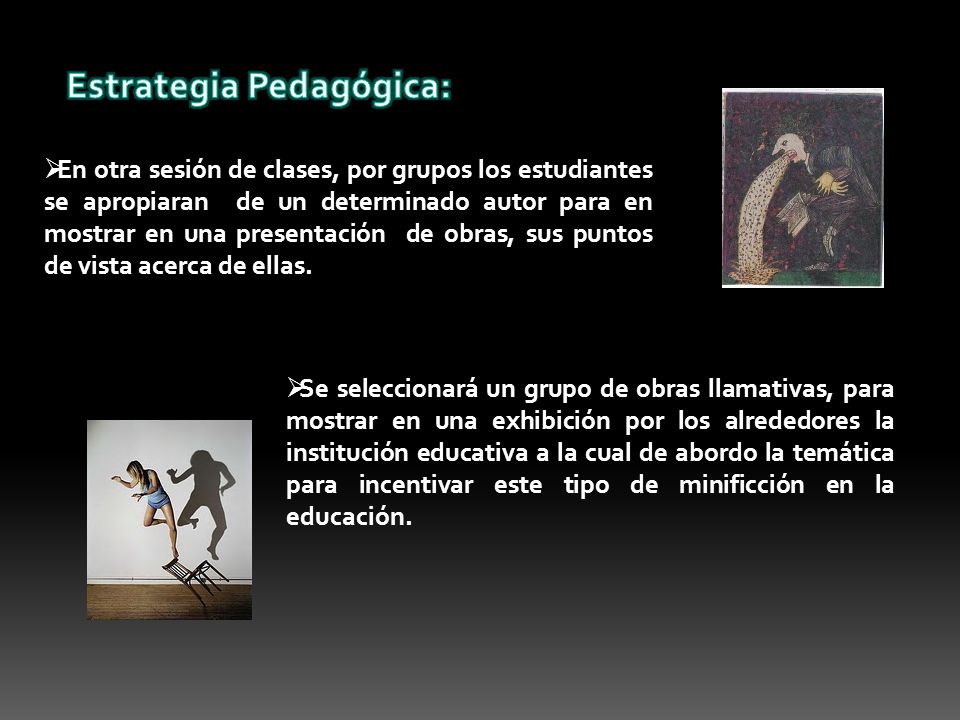 Estrategia Pedagógica:

➢En otra sesión de clases, por grupos los estudiantes se apropiaran de un determinado autor para en mostrar en una presentación de obras, sus puntos de vista acerca de ellas.

➢Se seleccionará un grupo de obras llamativas, para mostrar en una exhibición por los alrededores la institución educativa a la cual de abordo la temática para incentivar este tipo de minificción en la educación.